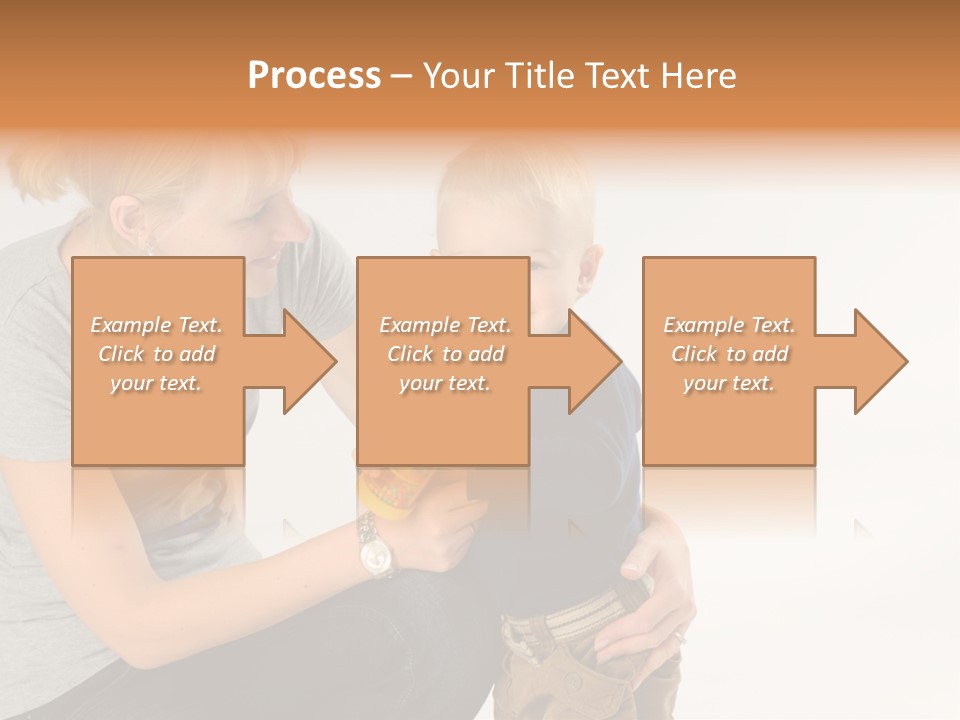 Process – Your Title Text Here

Example Text. Click to add your text.

Example Text. Click to add your text.

Example Text. Click to add your text.